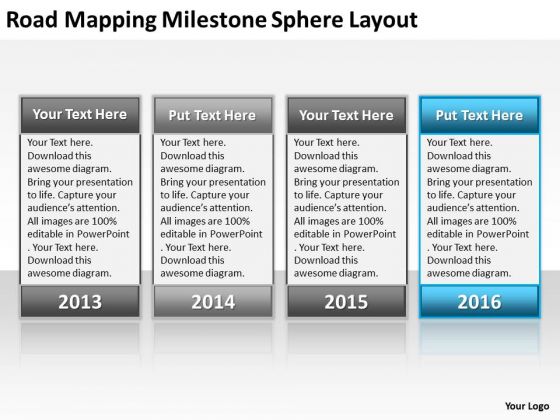 Road Mapping Milestone Sphere Layout

Your Text Here

Your Text here. Download this awesome diagram. Bring your presentation to life. Capture your audience's attention. All images are 100% editable in PowerPoint . Your Text here. Download this awesome diagram.

2013

Put Text Here

Your Text here. Download this awesome diagram. Bring your presentation to life. Capture your audience's attention. All images are 100% editable in PowerPoint . Your Text here. Download this awesome diagram.

2014

Your Text Here

Your Text here. Download this awesome diagram. Bring your presentation to life. Capture your audience's attention. All images are 100% editable in PowerPoint . Your Text here. Download this awesome diagram.

2015

Put Text Here

Your Text here. Download this awesome diagram. Bring your presentation to life. Capture your audience's attention. All images are 100% editable in PowerPoint . Your Text here. Download this awesome diagram.

2016

Your Logo